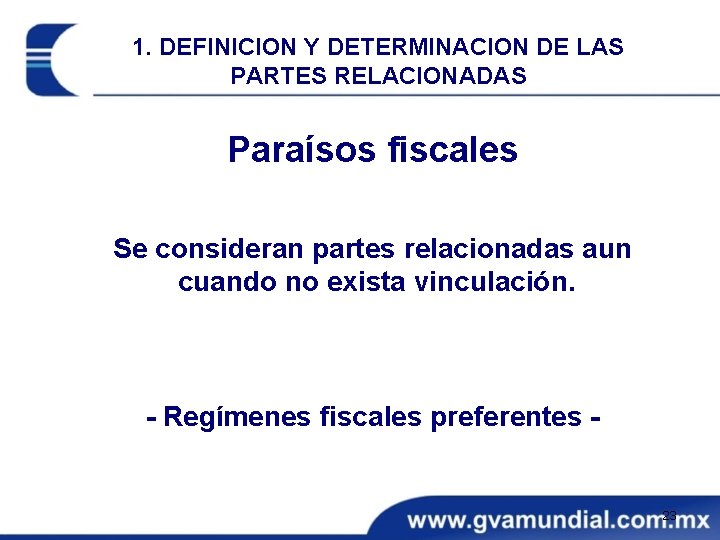 1. DEFINICION Y DETERMINACION DE LAS PARTES RELACIONADAS

Paraísos fiscales

Se consideran partes relacionadas aun cuando no exista vinculación.

- Regímenes fiscales preferentes -

23

www.gvamundial.com.mx